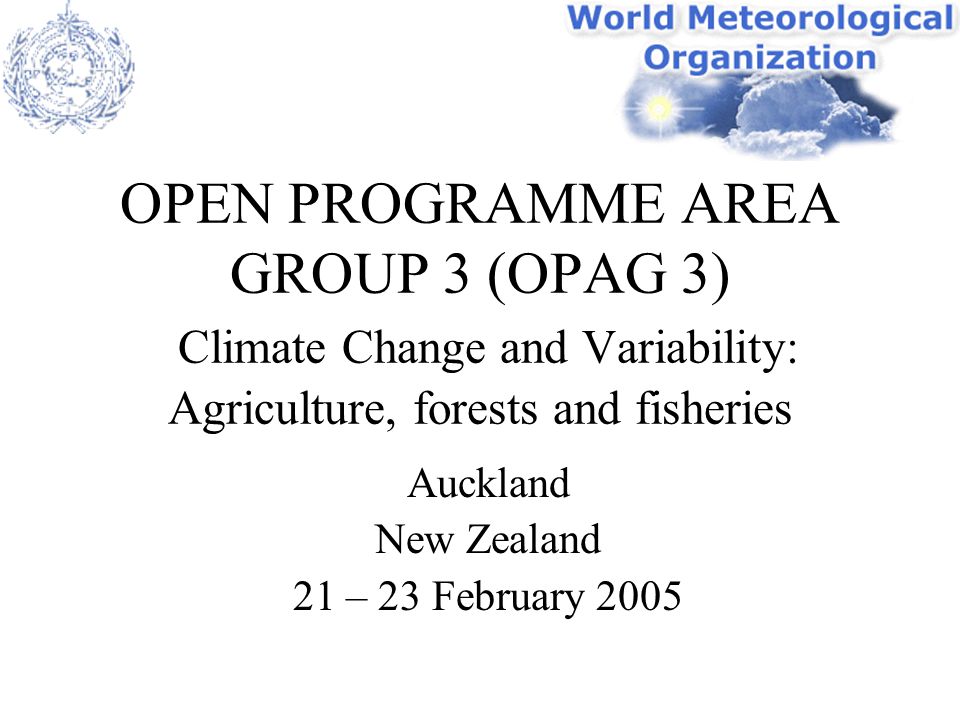 World Meteorological Organization

OPEN PROGRAMME AREA GROUP 3 (OPAG 3)

Climate Change and Variability: Agriculture, forests and fisheries

Auckland
New Zealand
21 – 23 February 2005